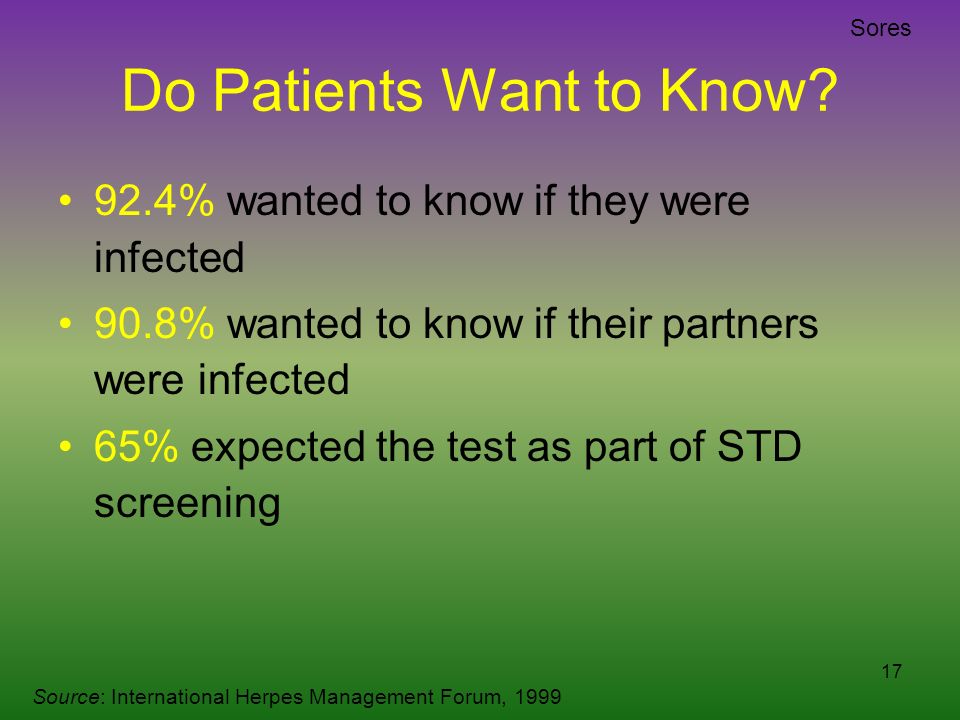 Sores

Do Patients Want to Know?

• 92.4% wanted to know if they were infected
• 90.8% wanted to know if their partners were infected
• 65% expected the test as part of STD screening

17

Source: International Herpes Management Forum, 1999